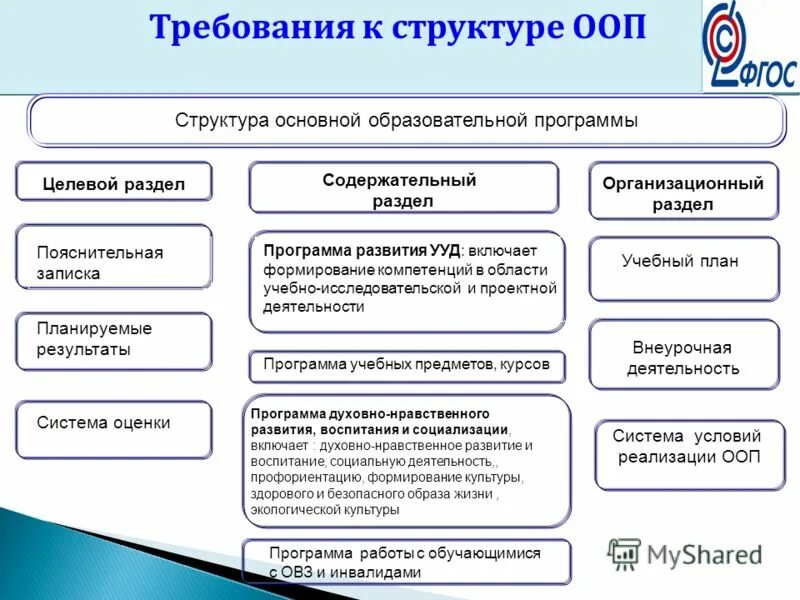 Требования к структуре ООП

ФГОС

Структура основной образовательной программы

Целевой раздел

Пояснительная записка

Планируемые результаты

Система оценки

Содержательный раздел

Программа развития УУД: включает формирование компетенций в области учебно-исследовательской и проектной деятельности

Программа учебных предметов, курсов

Программа духовно-нравственного развития, воспитания и социализации, включает : духовно-нравственное развитие и воспитание, социальную деятельность,, профориентацию, формирование культуры, здорового и безопасного образа жизни , экологической культуры

Программа работы с обучающимися с ОВЗ и инвалидами

Организационный раздел

Учебный план

Внеурочная деятельность

Система условий реализации ООП

MyShared